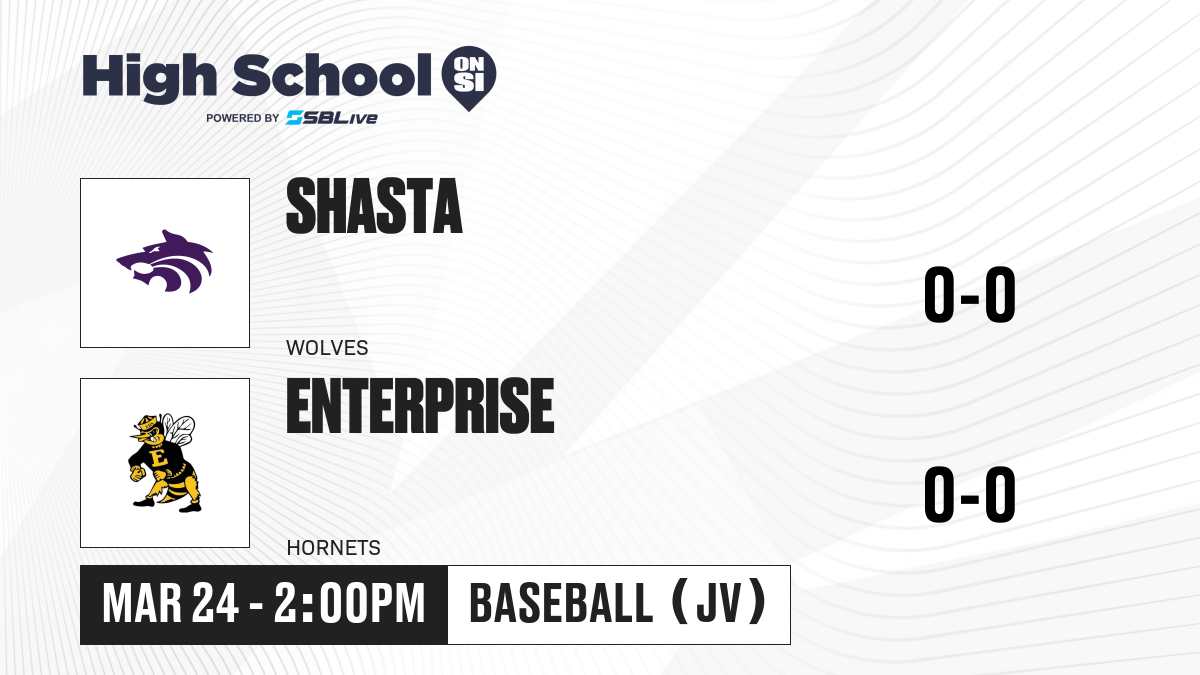 High School ON SI
POWERED BY SBLive

SHASTA
WOLVES
0-0

E
ENTERPRISE
HORNETS
0-0

MAR 24 - 2:00PM
BASEBALL (JV)